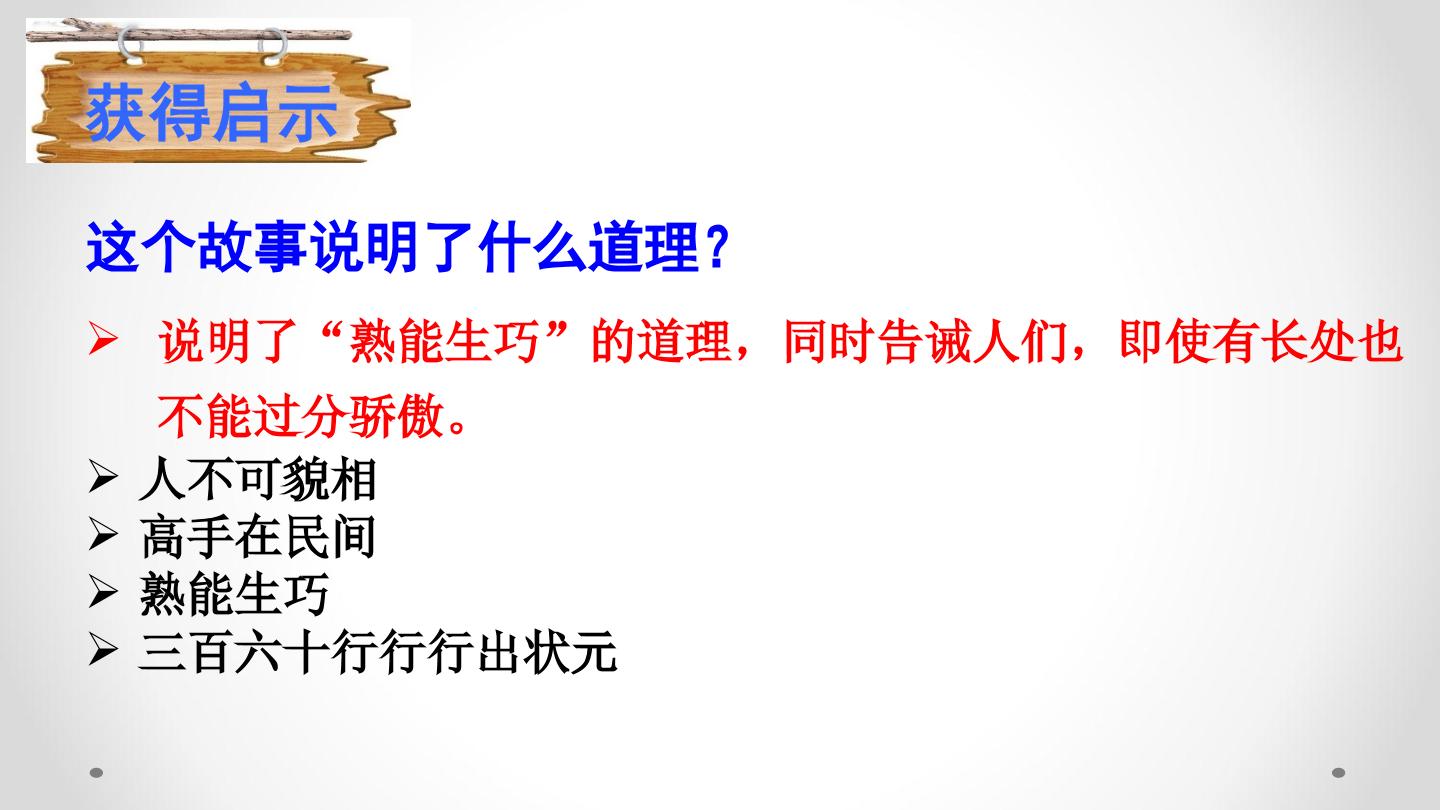 获得启示

这个故事说明了什么道理？

➢ 说明了“熟能生巧”的道理，同时告诫人们，即使有长处也不能过分骄傲。
➢ 人不可貌相
➢ 高手在民间
➢ 熟能生巧
➢ 三百六十行行行出状元